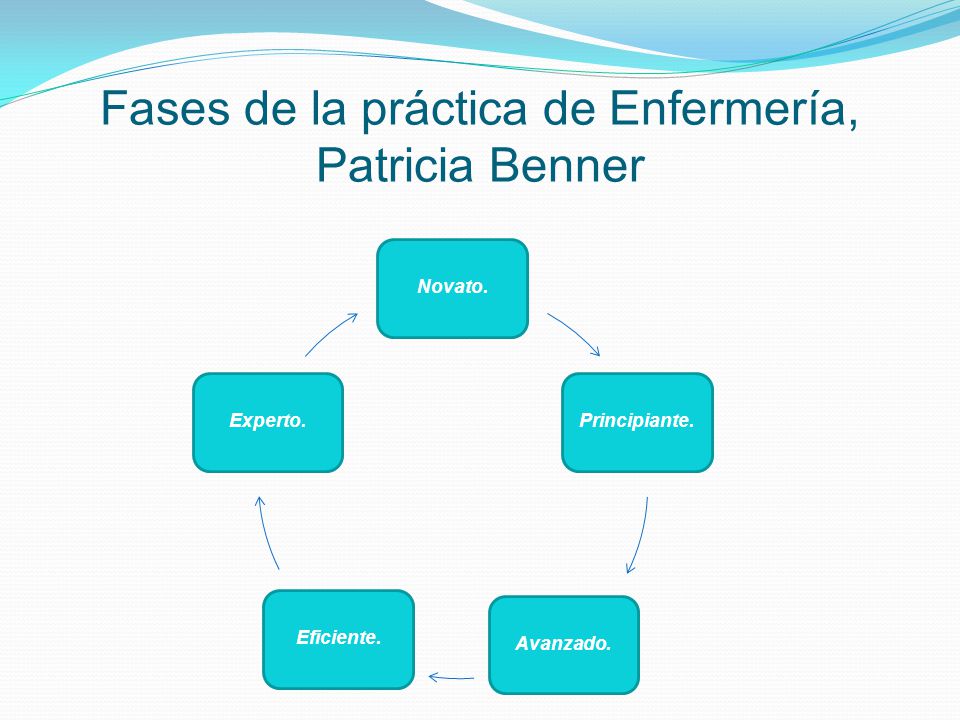 Fases de la práctica de Enfermería, Patricia Benner

Novato.

Principiante.

Avanzado.

Eficiente.

Experto.